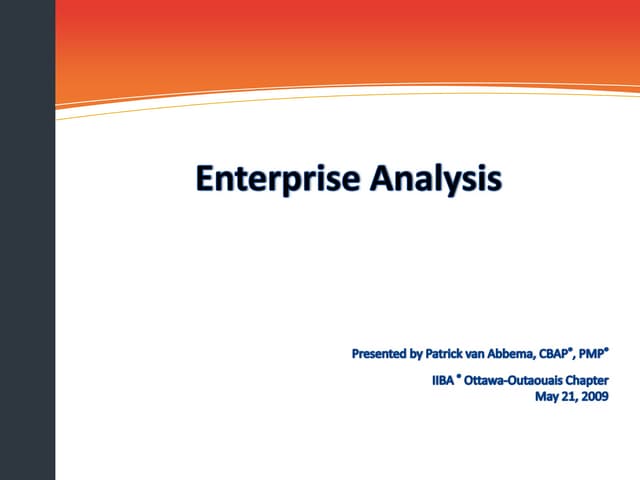 Enterprise Analysis

Presented by Patrick van Abbema, CBAP®, PMP®

IIBA ® Ottawa-Outaouais Chapter
May 21, 2009